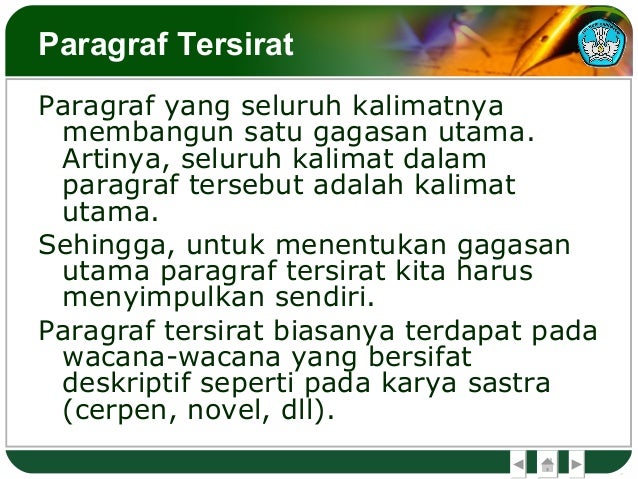 Paragraf Tersirat

Paragraf yang seluruh kalimatnya membangun satu gagasan utama. Artinya, seluruh kalimat dalam paragraf tersebut adalah kalimat utama.

Sehingga, untuk menentukan gagasan utama paragraf tersirat kita harus menyimpulkan sendiri.

Paragraf tersirat biasanya terdapat pada wacana-wacana yang bersifat deskriptif seperti pada karya sastra (cerpen, novel, dll).